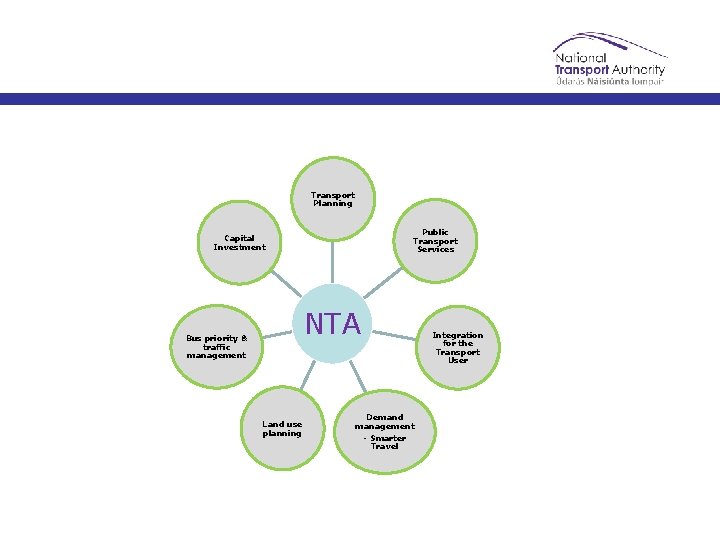 National
Transport Authority
Údarás Náisiúnta Iompair

NTA

Transport Planning

Public Transport Services

Integration for the Transport User

Demand management
- Smarter Travel

Land use planning

Bus priority & traffic management

Capital Investment